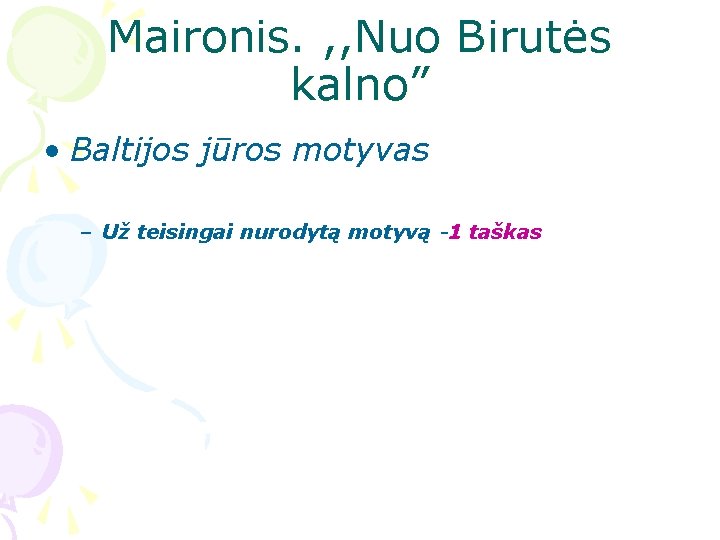 Maironis. ,,Nuo Birutės kalno”

• Baltijos jūros motyvas

– Už teisingai nurodytą motyvą -1 taškas